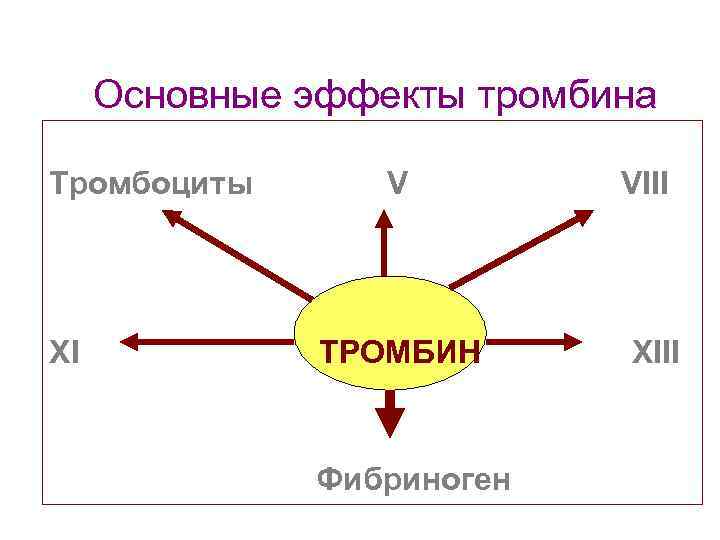 Основные эффекты тромбина

Тромбоциты
V
VIII
XI
ТРОМБИН
XIII
Фибриноген